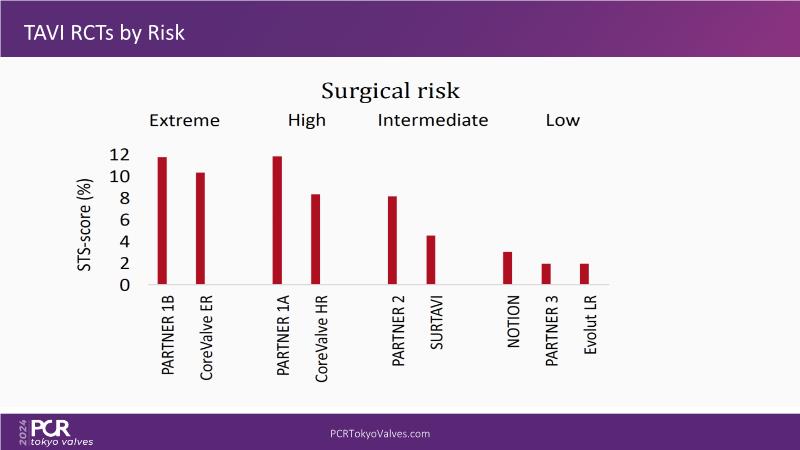 TAVI RCTs by Risk

Surgical risk

Extreme High Intermediate Low

STS-score (%)

12
10
8
6
4
2
0

PARTNER 1B
CoreValve ER
PARTNER 1A
CoreValve HR
PARTNER 2
SURTAVI
NOTION
PARTNER 3
Evolut LR

2024 PCR tokyo valves

PCRTokyoValves.com